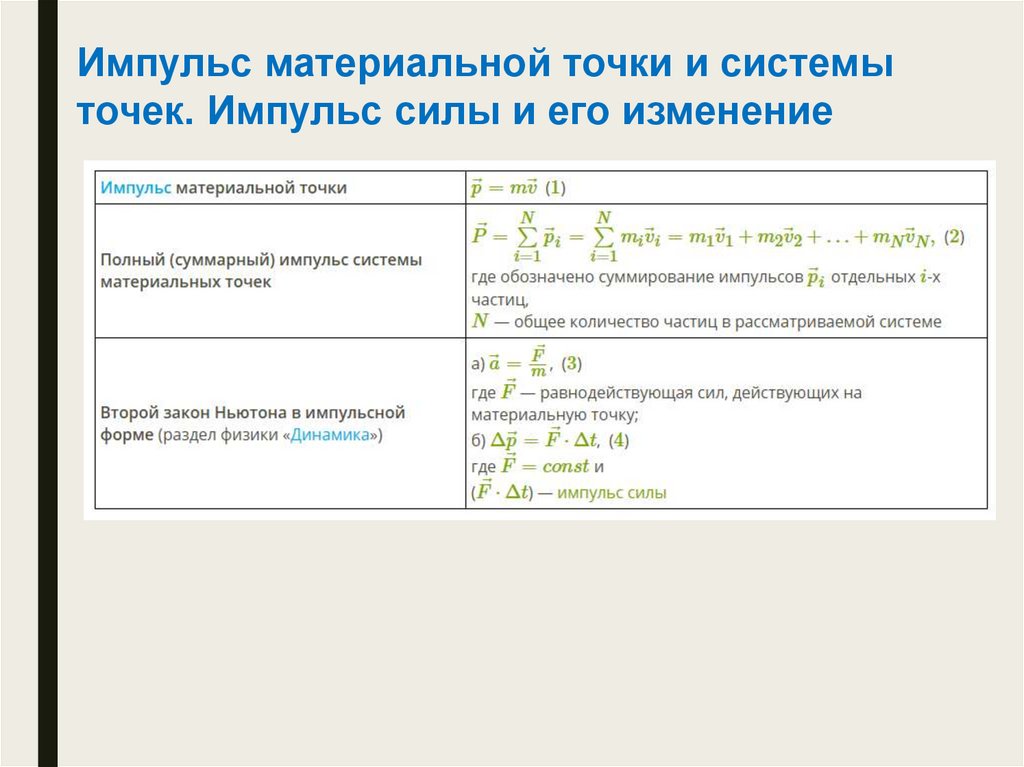 Импульс материальной точки и системы точек. Импульс силы и его изменение

| Импульс материальной точки | $\vec{p} = m\vec{v}$ (1) |
|---|---|
| Полный (суммарный) импульс системы материальных точек | $\vec{P} = \sum_{i=1}^{N} \vec{p}_i = \sum_{i=1}^{N} m_i\vec{v}_i = m_1\vec{v}_1 + m_2\vec{v}_2 + \ldots + m_N\vec{v}_N$, (2) где обозначено суммирование импульсов $\vec{p}_i$ отдельных $i$-х частиц, $N$ — общее количество частиц в рассматриваемой системе |
| Второй закон Ньютона в импульсной форме (раздел физики «Динамика») | а) $\vec{a} = \frac{\vec{F}}{m}$, (3) где $\vec{F}$ — равнодействующая сил, действующих на материальную точку; б) $\Delta\vec{p} = \vec{F} \cdot \Delta t$, (4) где $\vec{F} = const$ и ($\vec{F} \cdot \Delta t$) — импульс силы |